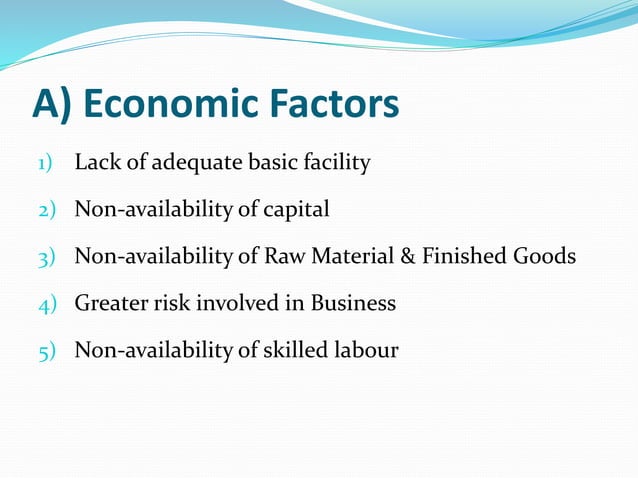 A) Economic Factors

1) Lack of adequate basic facility
2) Non-availability of capital
3) Non-availability of Raw Material & Finished Goods
4) Greater risk involved in Business
5) Non-availability of skilled labour